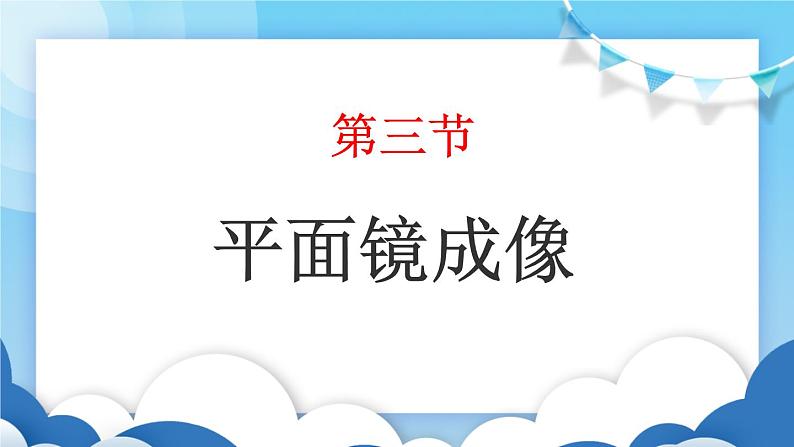 第三节

平面镜成像